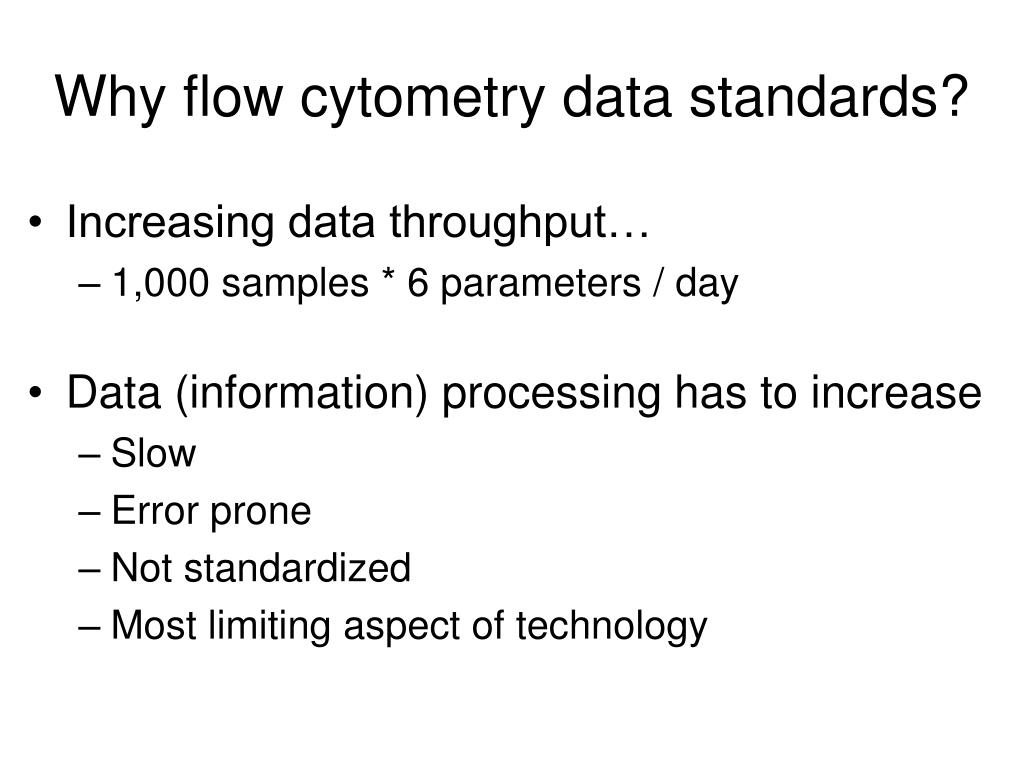 Why flow cytometry data standards?

• Increasing data throughput…
– 1,000 samples * 6 parameters / day

• Data (information) processing has to increase
– Slow
– Error prone
– Not standardized
– Most limiting aspect of technology